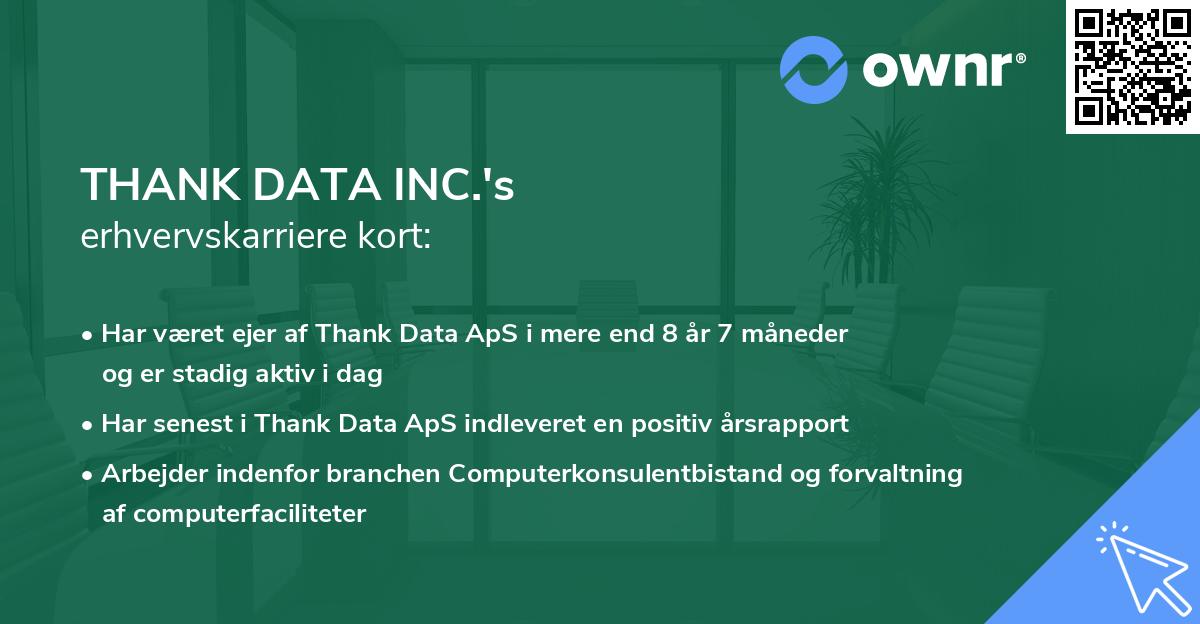 ownr®

THANK DATA INC.'s
erhvervskarriere kort:

• Har været ejer af Thank Data ApS i mere end 8 år 7 måneder og er stadig aktiv i dag

• Har senest i Thank Data ApS indleveret en positiv årsrapport

• Arbejder indenfor branchen Computerkonsulentbistand og forvaltning af computerfaciliteter